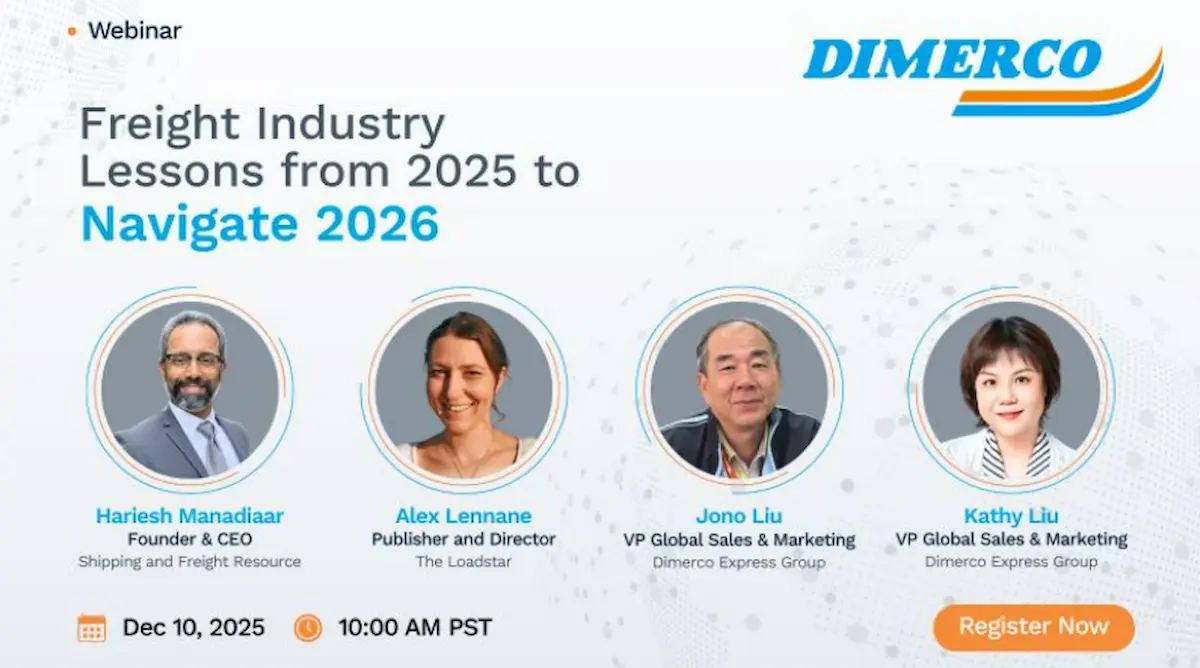 Webinar

DIMERCO

Freight Industry Lessons from 2025 to Navigate 2026

Hariesh Manadiaar
Founder & CEO
Shipping and Freight Resource

Alex Lennane
Publisher and Director
The Loadstar

Jono Liu
VP Global Sales & Marketing
Dimerco Express Group

Kathy Liu
VP Global Sales & Marketing
Dimerco Express Group

Dec 10, 2025

10:00 AM PST

Register Now